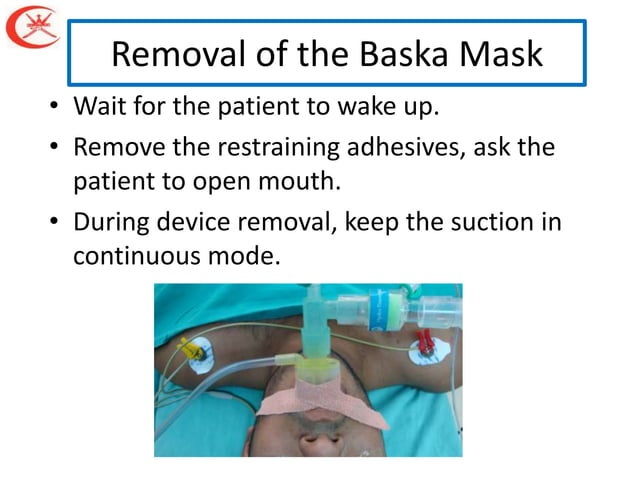 Removal of the Baska Mask

• Wait for the patient to wake up.

• Remove the restraining adhesives, ask the patient to open mouth.

• During device removal, keep the suction in continuous mode.